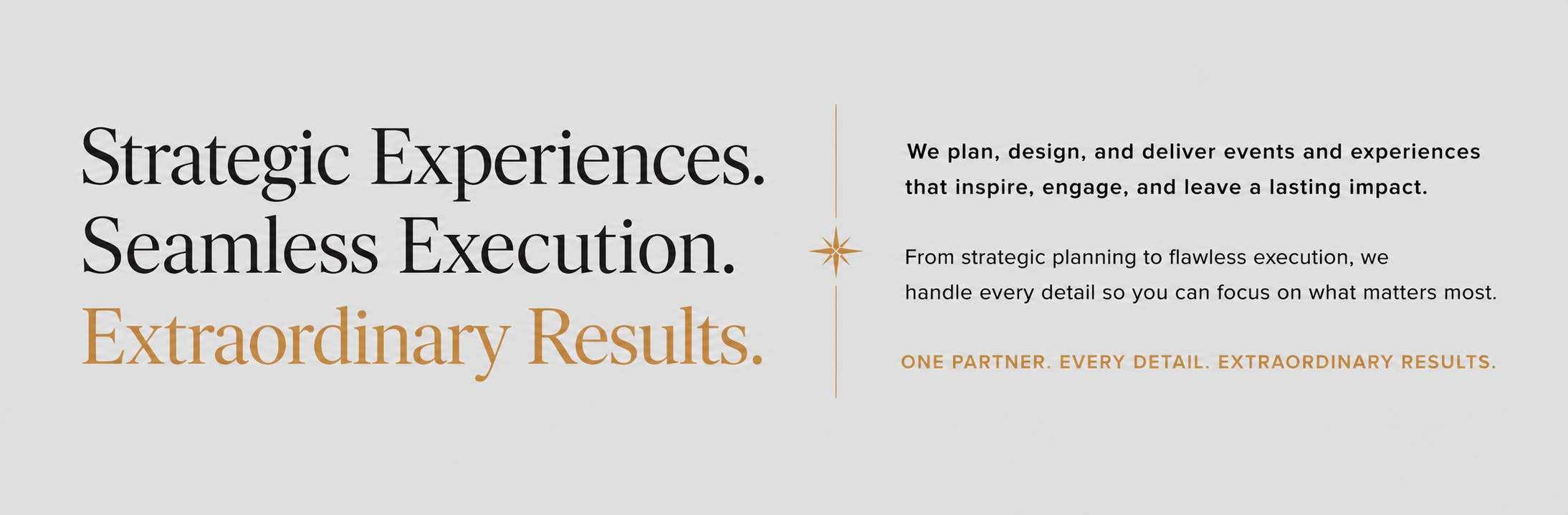 Strategic Experiences.
Seamless Execution.
Extraordinary Results.

We plan, design, and deliver events and experiences that inspire, engage, and leave a lasting impact.

From strategic planning to flawless execution, we handle every detail so you can focus on what matters most.

ONE PARTNER. EVERY DETAIL. EXTRAORDINARY RESULTS.